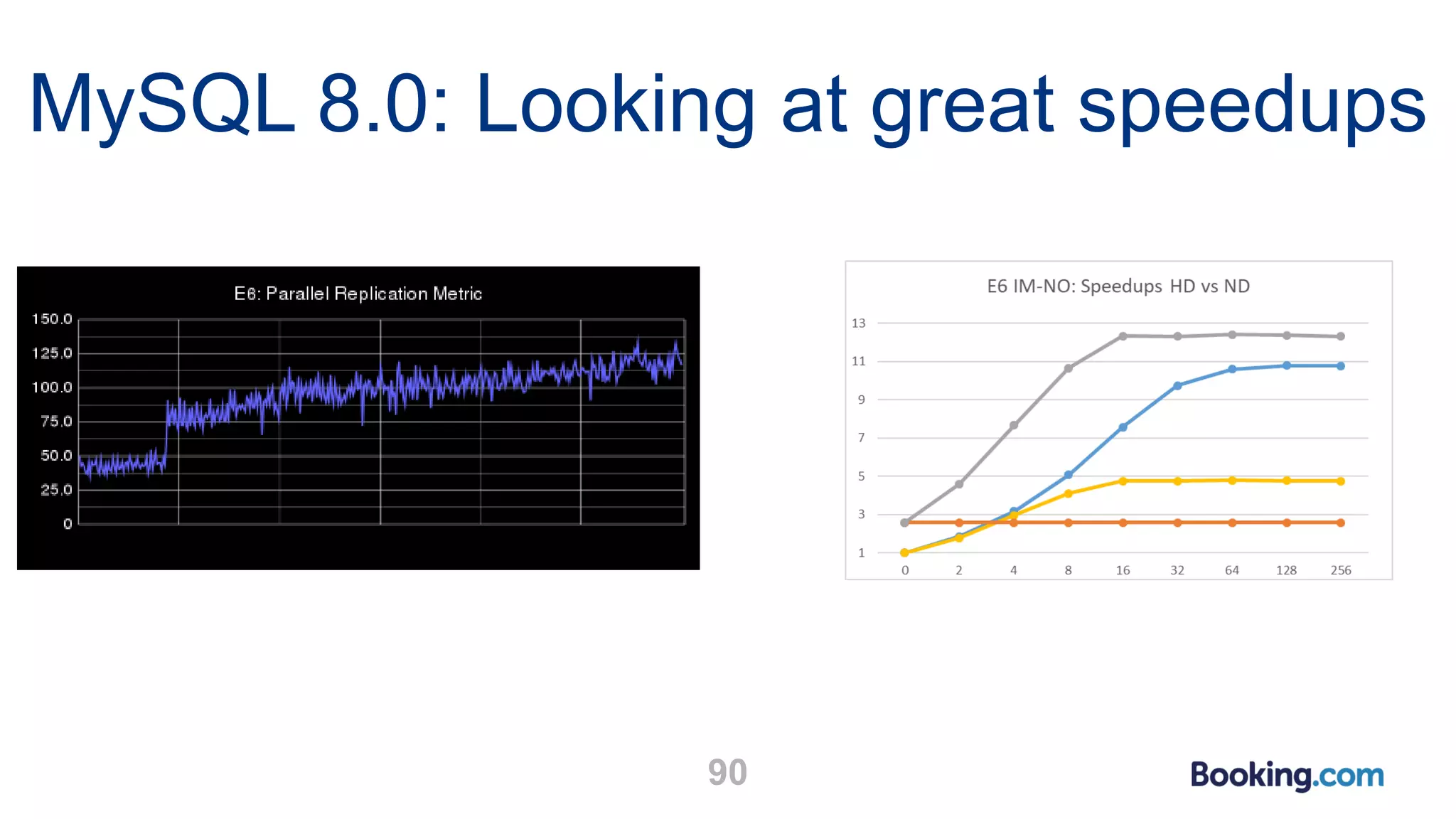 MySQL 8.0: Looking at great speedups

E6: Parallel Replication Metric

150.0
125.0
100.0
75.0
50.0
25.0
0

E6 IM-NO: Speedups HD vs ND

13
11
9
7
5
3
1

0 2 4 8 16 32 64 128 256

90

Booking.com